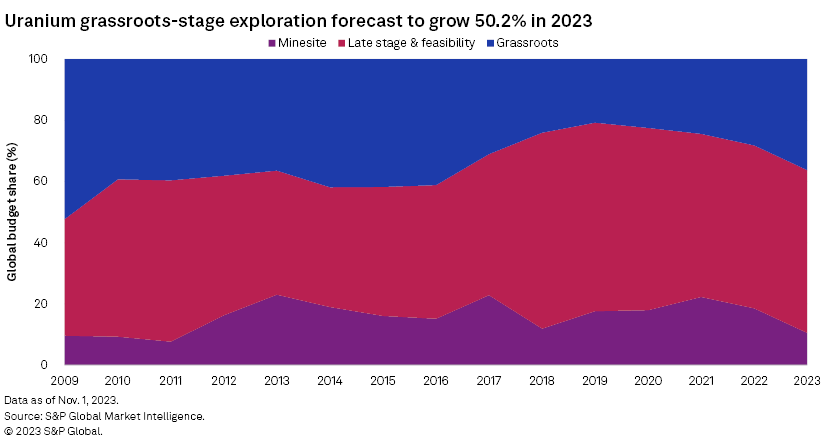 Uranium grassroots-stage exploration forecast to grow 50.2% in 2023

Minesite   Late stage & feasibility   Grassroots

Global budget share (%)

100
80
60
40
20
0

2009 2010 2011 2012 2013 2014 2015 2016 2017 2018 2019 2020 2021 2022 2023

Data as of Nov. 1, 2023.
Source: S&P Global Market Intelligence.
© 2023 S&P Global.